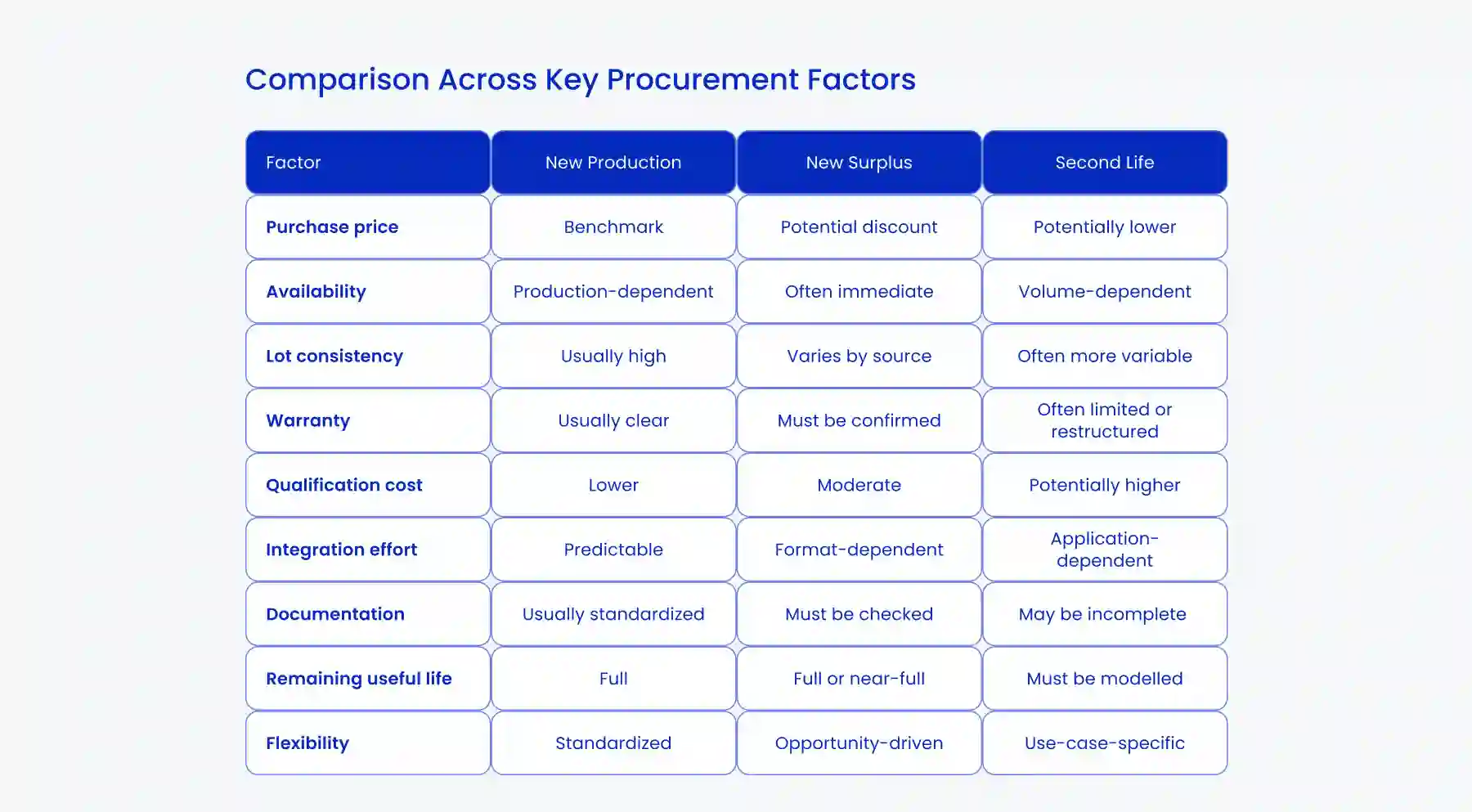 Comparison Across Key Procurement Factors

| Factor | New Production | New Surplus | Second Life |
|---|---|---|---|
| Purchase price | Benchmark | Potential discount | Potentially lower |
| Availability | Production-dependent | Often immediate | Volume-dependent |
| Lot consistency | Usually high | Varies by source | Often more variable |
| Warranty | Usually clear | Must be confirmed | Often limited or restructured |
| Qualification cost | Lower | Moderate | Potentially higher |
| Integration effort | Predictable | Format-dependent | Application-dependent |
| Documentation | Usually standardized | Must be checked | May be incomplete |
| Remaining useful life | Full | Full or near-full | Must be modelled |
| Flexibility | Standardized | Opportunity-driven | Use-case-specific |